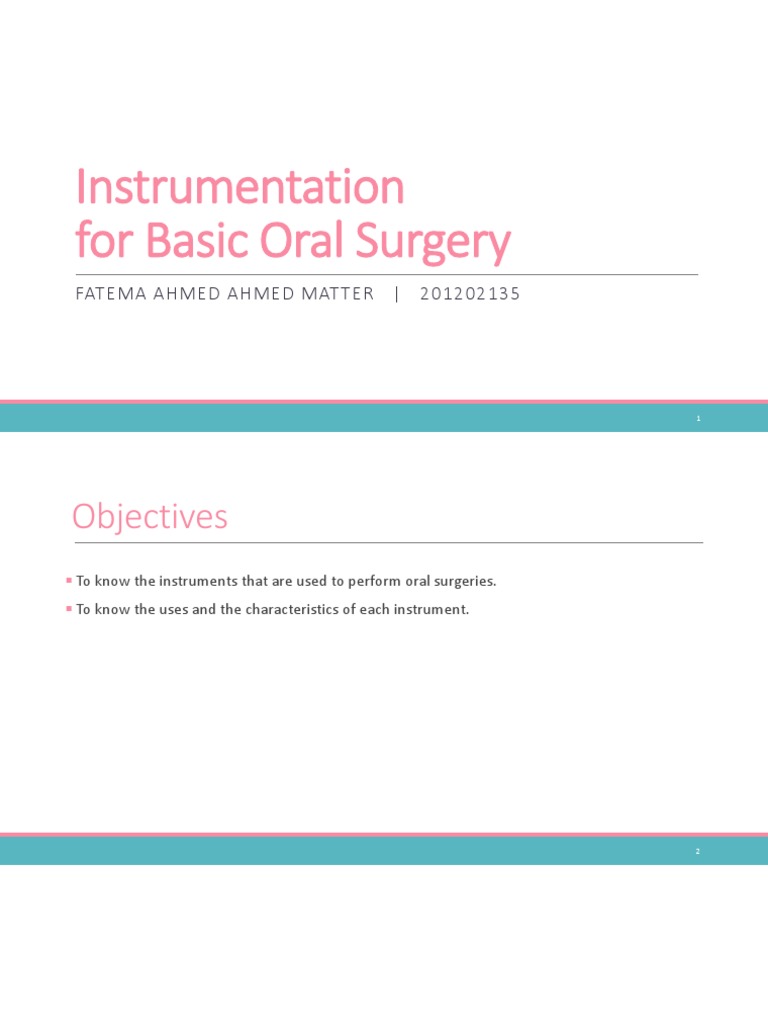 Instrumentation
for Basic Oral Surgery

FATEMA AHMED AHMED MATTER | 201202135

1

Objectives

▪ To know the instruments that are used to perform oral surgeries.
▪ To know the uses and the characteristics of each instrument.

2